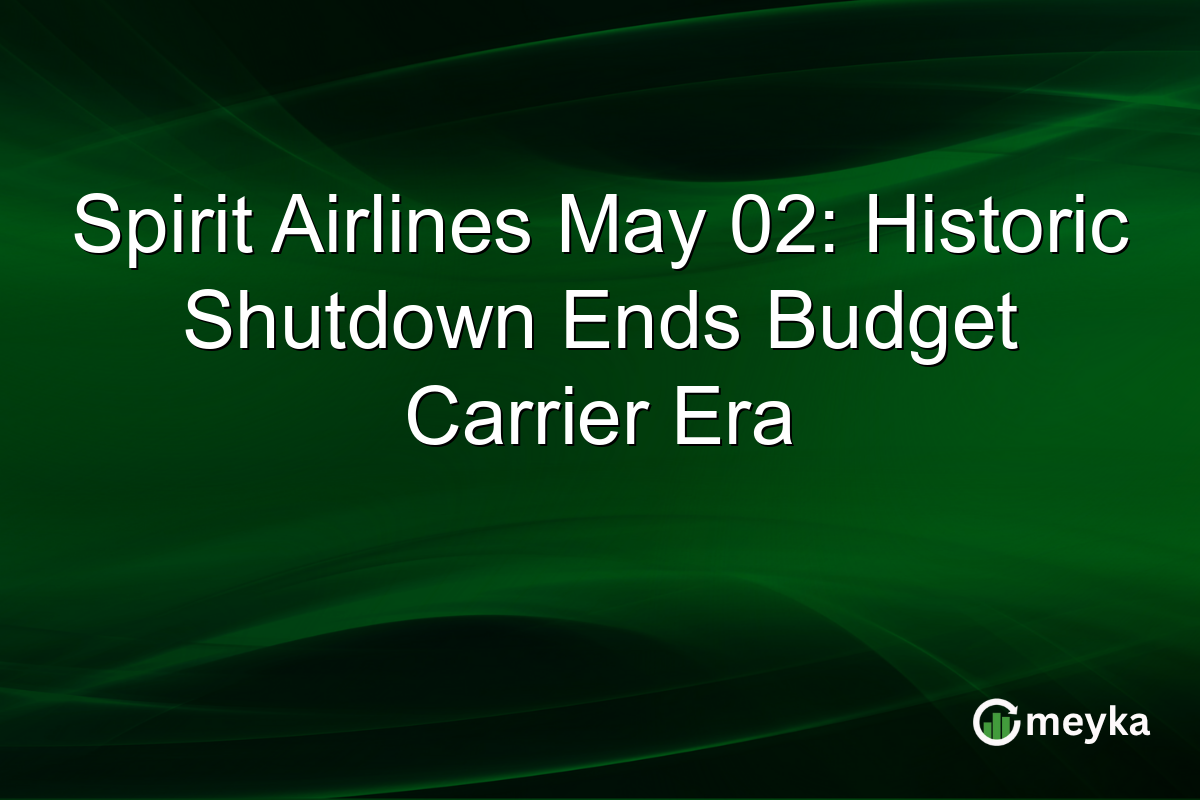 Spirit Airlines May 02: Historic Shutdown Ends Budget Carrier Era

meyka